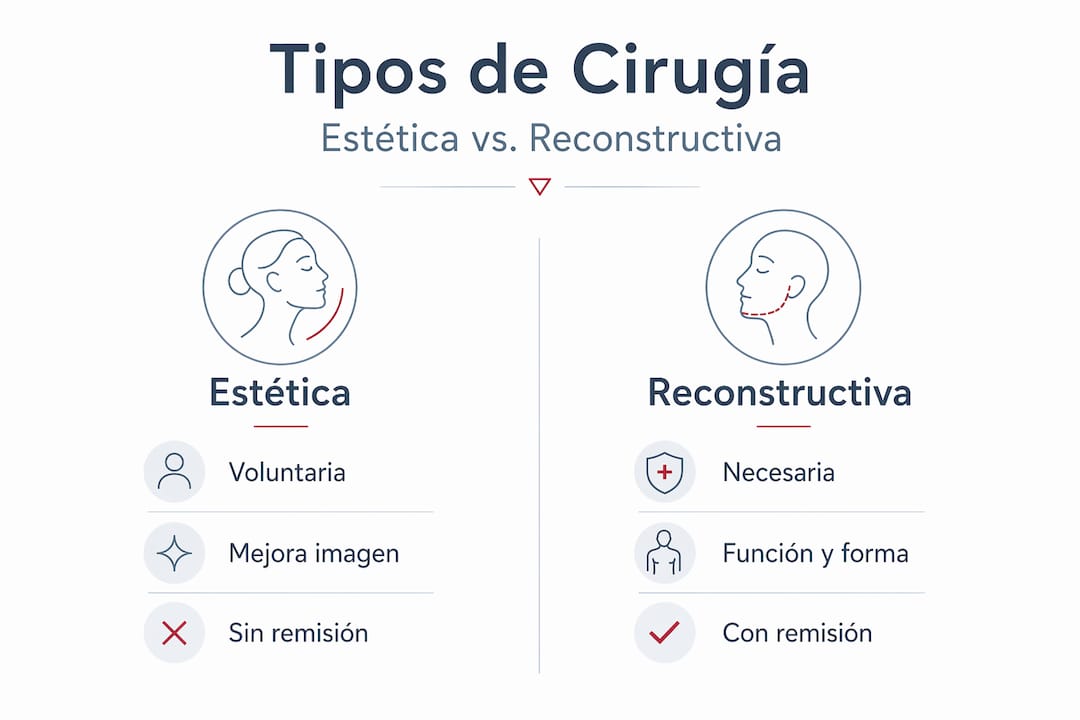 Tipos de Cirugía

Estética vs. Reconstructiva

Estética

Voluntaria

Mejora imagen

Sin remisión

Reconstructiva

Necesaria

Función y forma

Con remisión